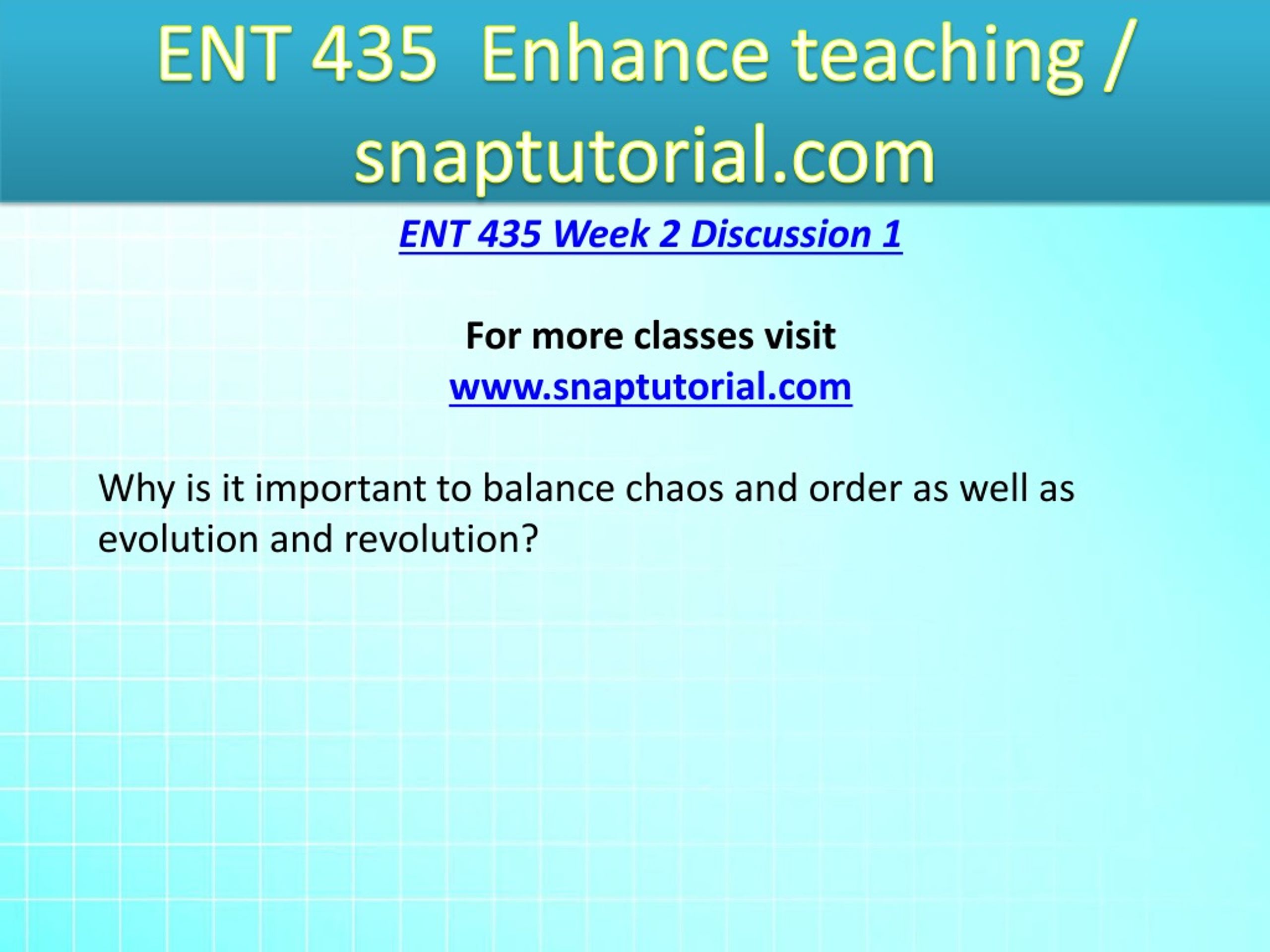 ENT 435 Enhance teaching / snaptutorial.com

ENT 435 Week 2 Discussion 1

For more classes visit
www.snaptutorial.com

Why is it important to balance chaos and order as well as evolution and revolution?